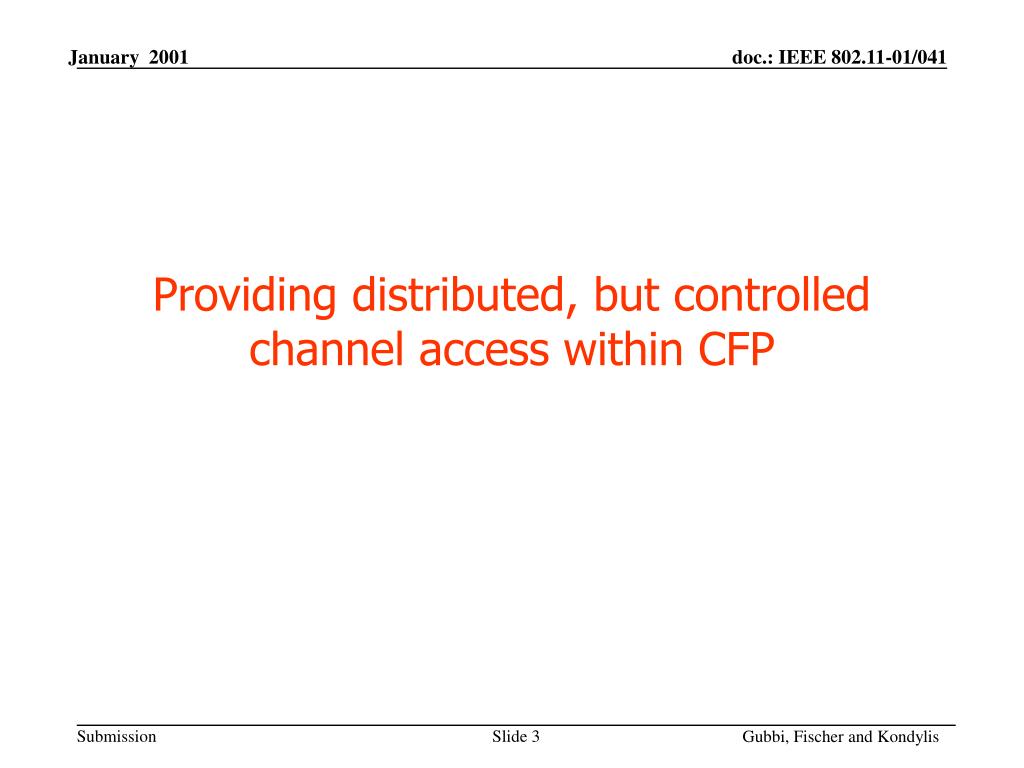 January 2001

doc.: IEEE 802.11-01/041

Providing distributed, but controlled channel access within CFP

Submission

Slide 3

Gubbi, Fischer and Kondylis